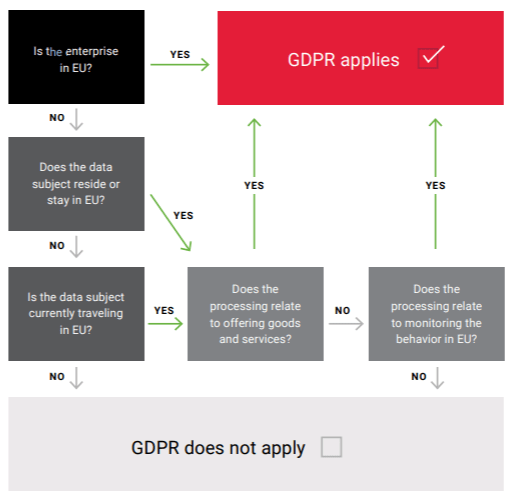 Is the enterprise in EU?

YES

GDPR applies

NO

Does the data subject reside or stay in EU?

YES

YES

YES

NO

Is the data subject currently traveling in EU?

YES

Does the processing relate to offering goods and services?

NO

Does the processing relate to monitoring the behavior in EU?

NO

NO

GDPR does not apply